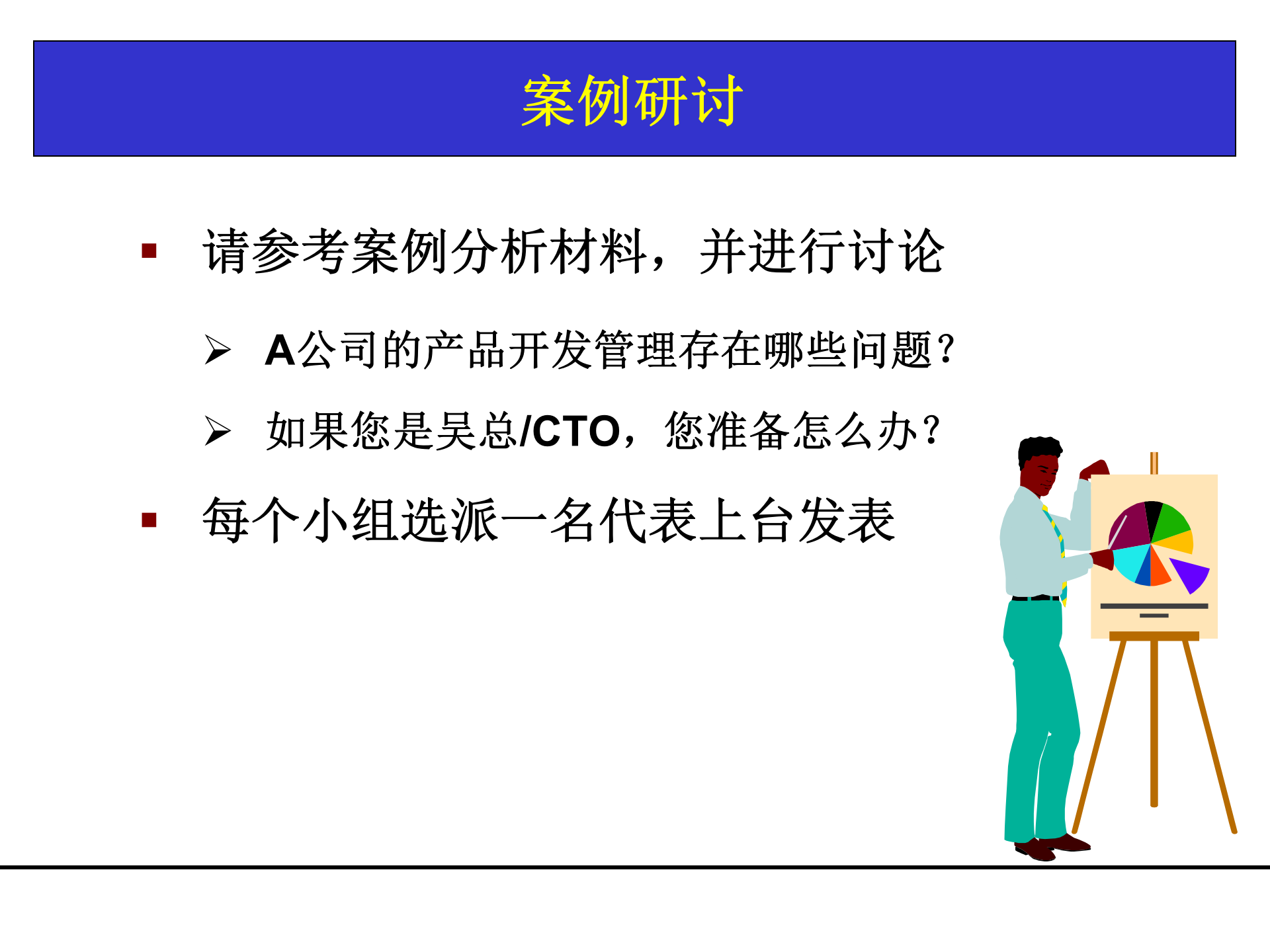 案例研讨

▪ 请参考案例分析材料，并进行讨论

➢ A公司的产品开发管理存在哪些问题？

➢ 如果您是吴总/CTO，您准备怎么办？

▪ 每个小组选派一名代表上台发表